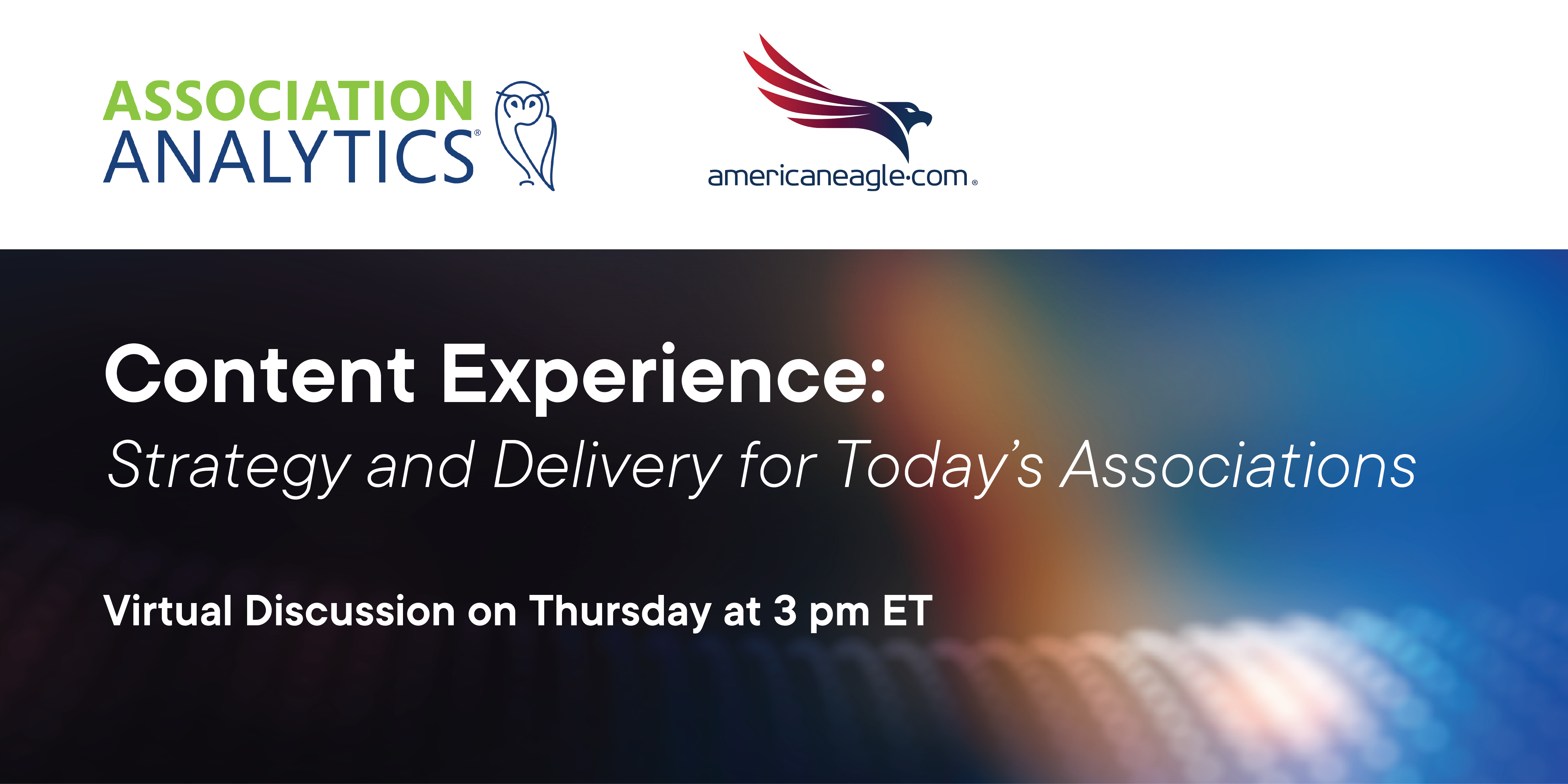 ASSOCIATION ANALYTICS®

americaneagle·com®

Content Experience:
Strategy and Delivery for Today's Associations

Virtual Discussion on Thursday at 3 pm ET